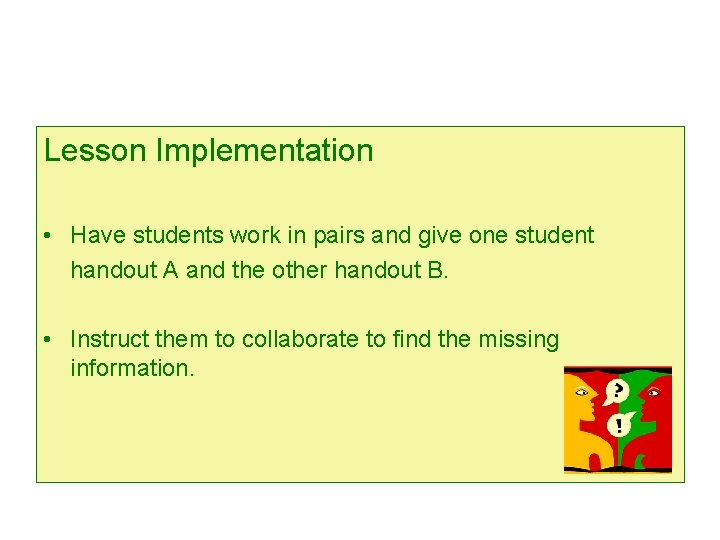 Lesson Implementation

• Have students work in pairs and give one student handout A and the other handout B.

• Instruct them to collaborate to find the missing information.

?

!